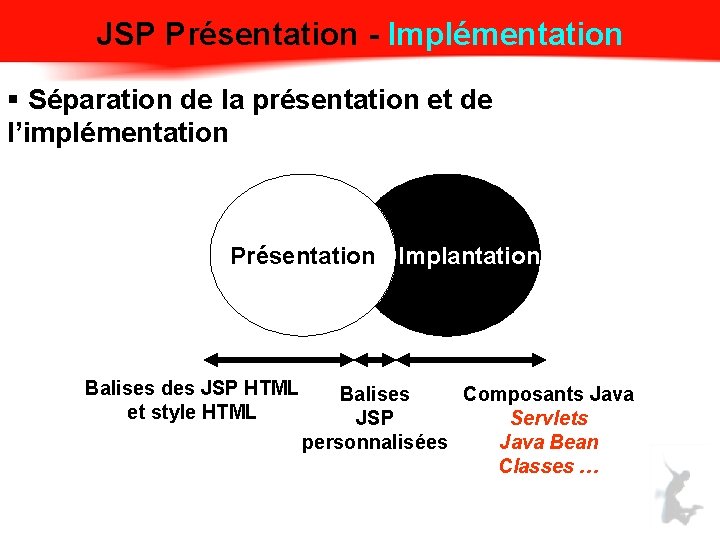 JSP Présentation - Implémentation

▪ Séparation de la présentation et de l'implémentation

Présentation

Implantation

Balises des JSP HTML et style HTML

Balises JSP personnalisées

Composants Java
Servlets
Java Bean
Classes …